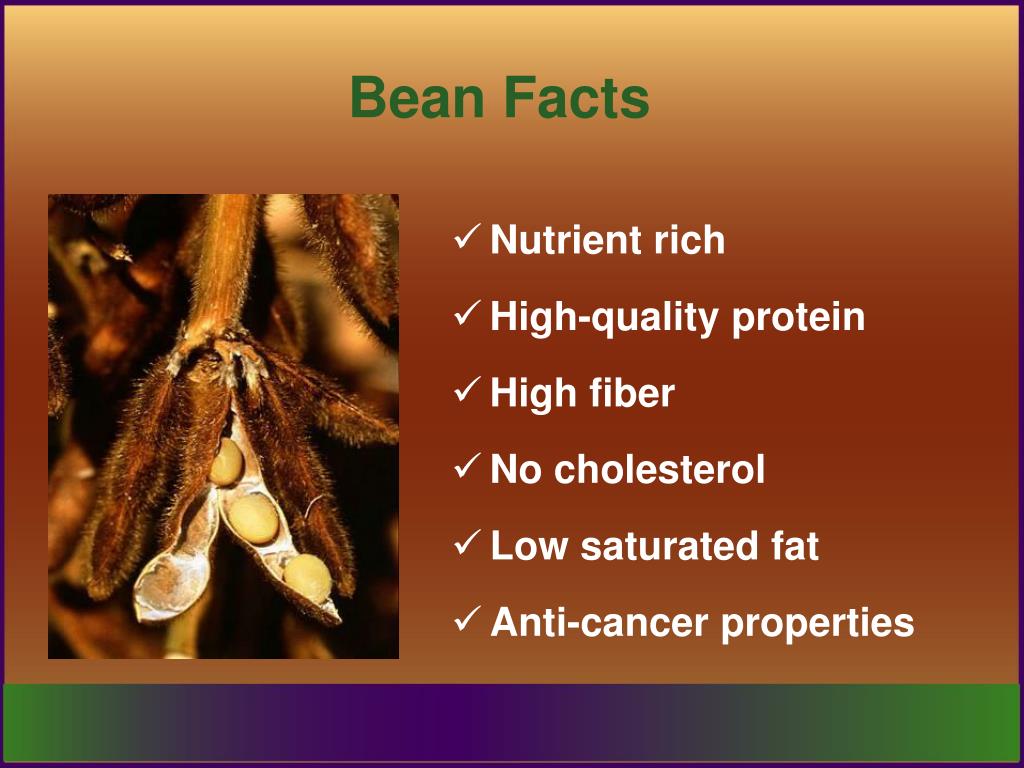 Bean Facts

✓ Nutrient rich

✓ High-quality protein

✓ High fiber

✓ No cholesterol

✓ Low saturated fat

✓ Anti-cancer properties